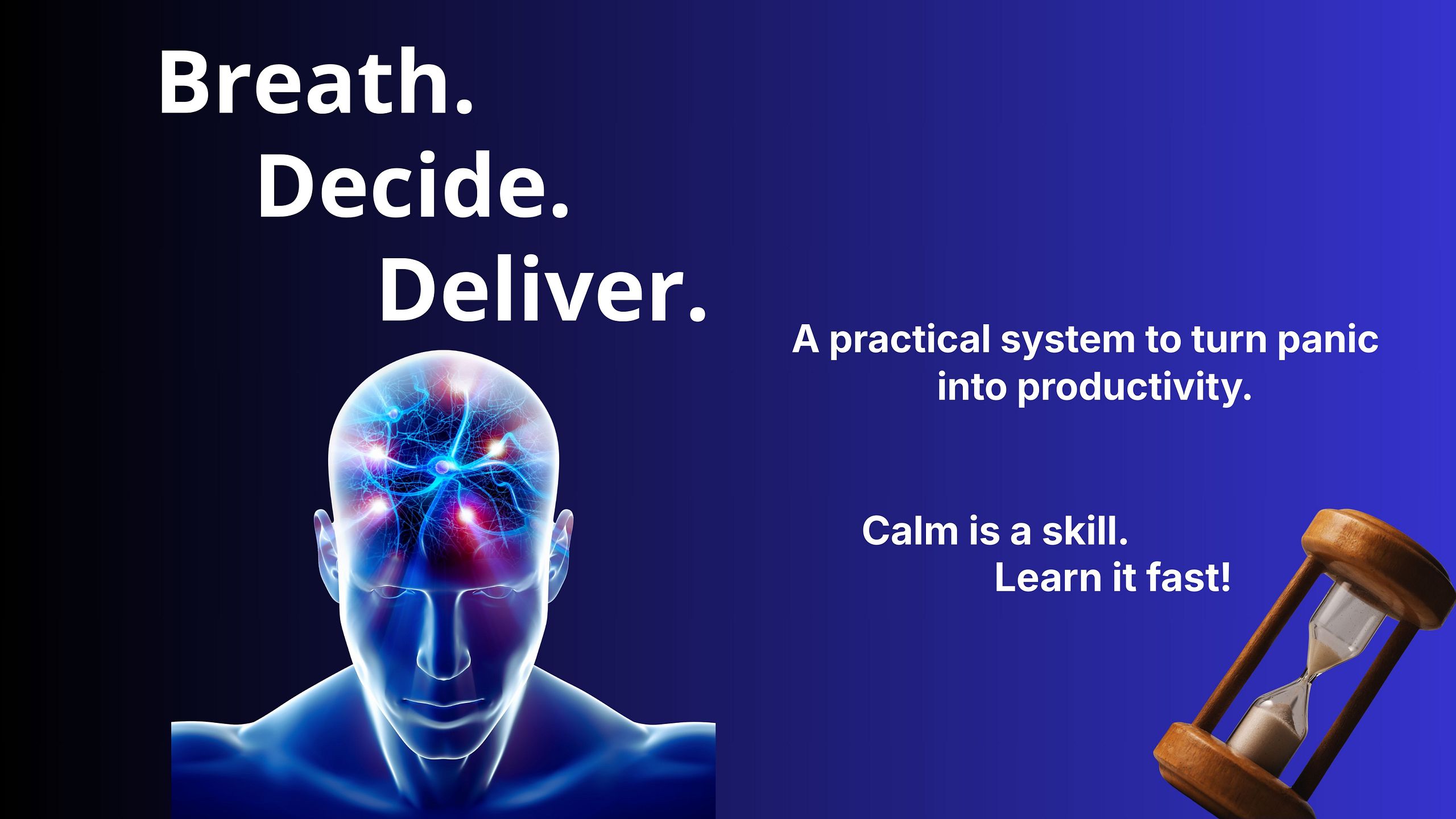 Breath.
Decide.
Deliver.

A practical system to turn panic into productivity.

Calm is a skill.
Learn it fast!